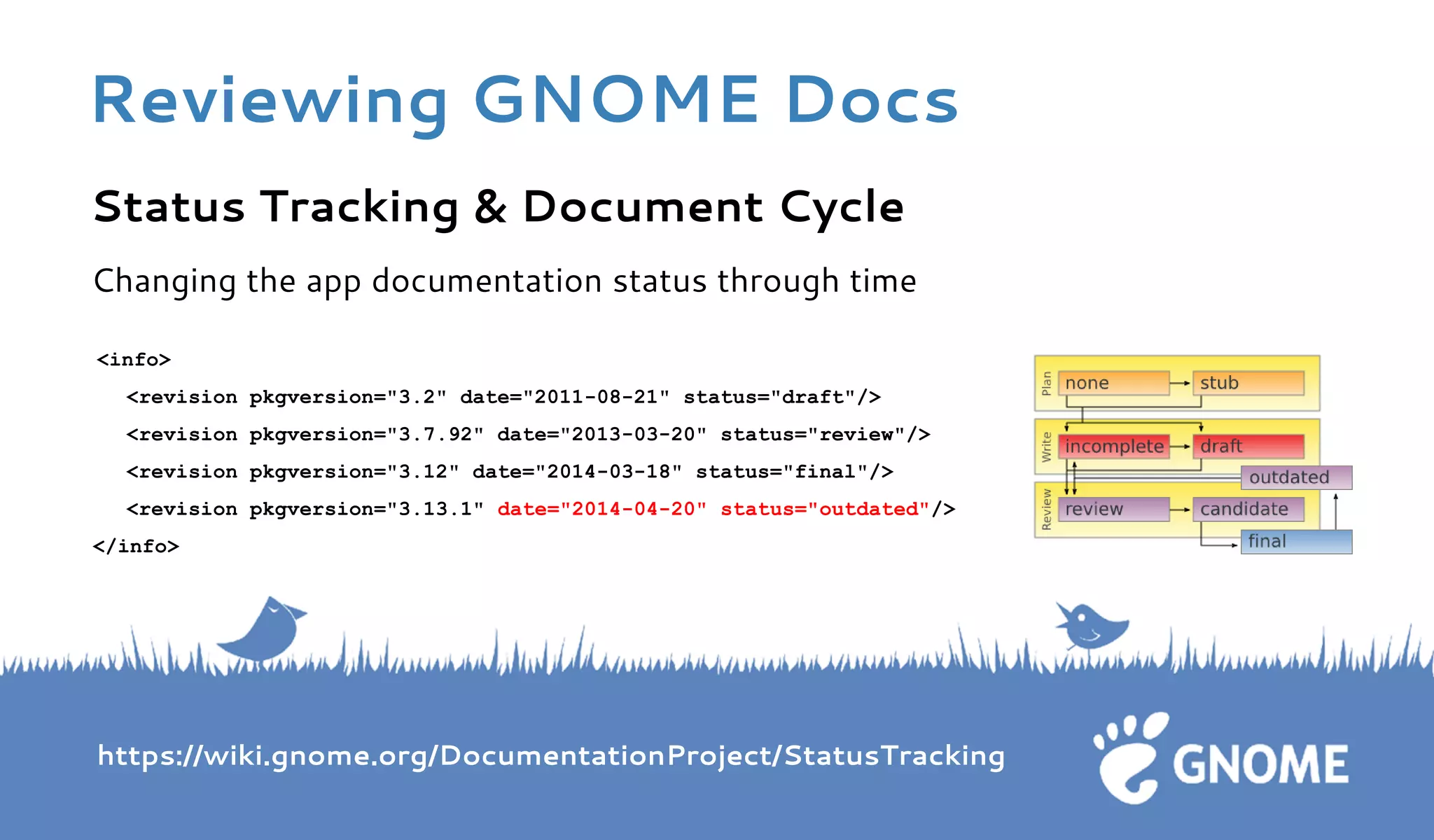 Reviewing GNOME Docs

Status Tracking & Document Cycle

Changing the app documentation status through time

<info>
<revision pkgversion="3.2" date="2011-08-21" status="draft"/>
<revision pkgversion="3.7.92" date="2013-03-20" status="review"/>
<revision pkgversion="3.12" date="2014-03-18" status="final"/>
<revision pkgversion="3.13.1" date="2014-04-20" status="outdated"/>
</info>

Plan
none
stub
Write
incomplete
draft
outdated
Review
review
candidate
final

https://wiki.gnome.org/DocumentationProject/StatusTracking

GNOME